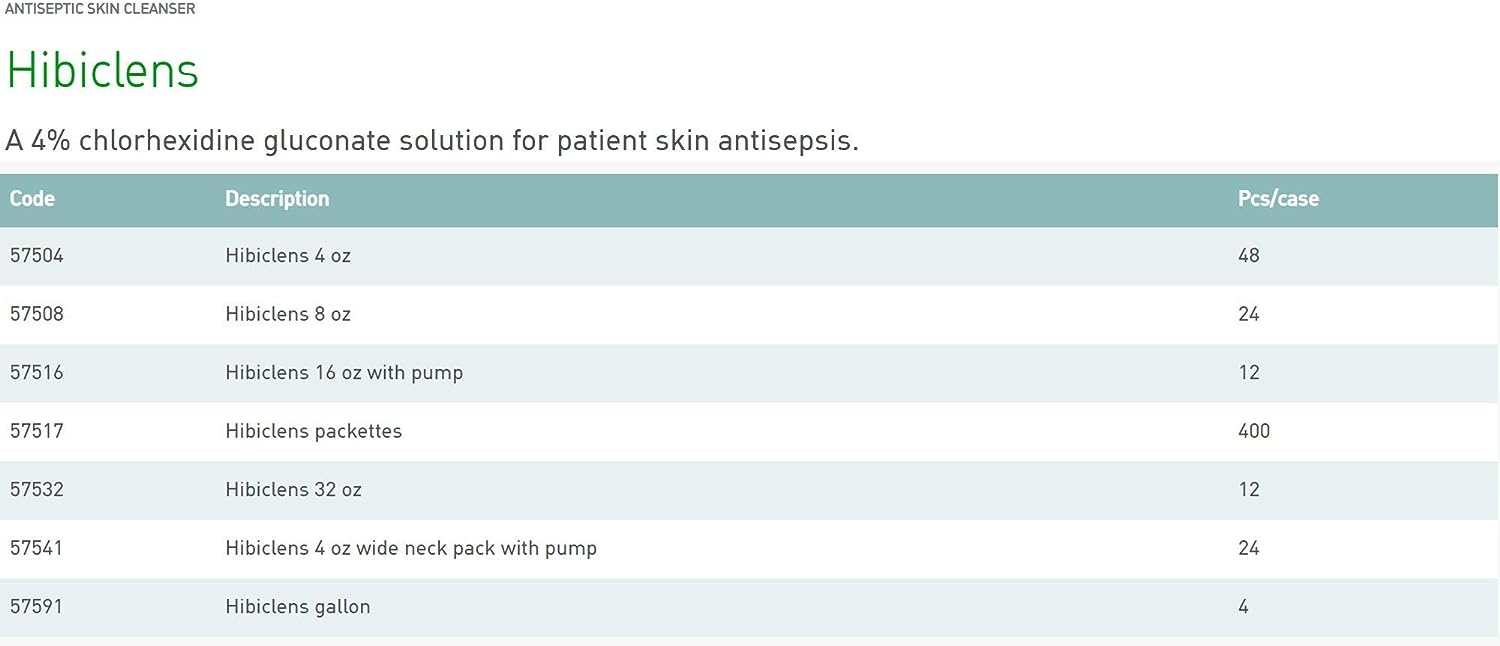 ANTISEPTIC SKIN CLEANSER

Hibiclens

A 4% chlorhexidine gluconate solution for patient skin antisepsis.

| Code | Description | Pcs/case |
|---|---|---|
| 57504 | Hibiclens 4 oz | 48 |
| 57508 | Hibiclens 8 oz | 24 |
| 57516 | Hibiclens 16 oz with pump | 12 |
| 57517 | Hibiclens packettes | 400 |
| 57532 | Hibiclens 32 oz | 12 |
| 57541 | Hibiclens 4 oz wide neck pack with pump | 24 |
| 57591 | Hibiclens gallon | 4 |